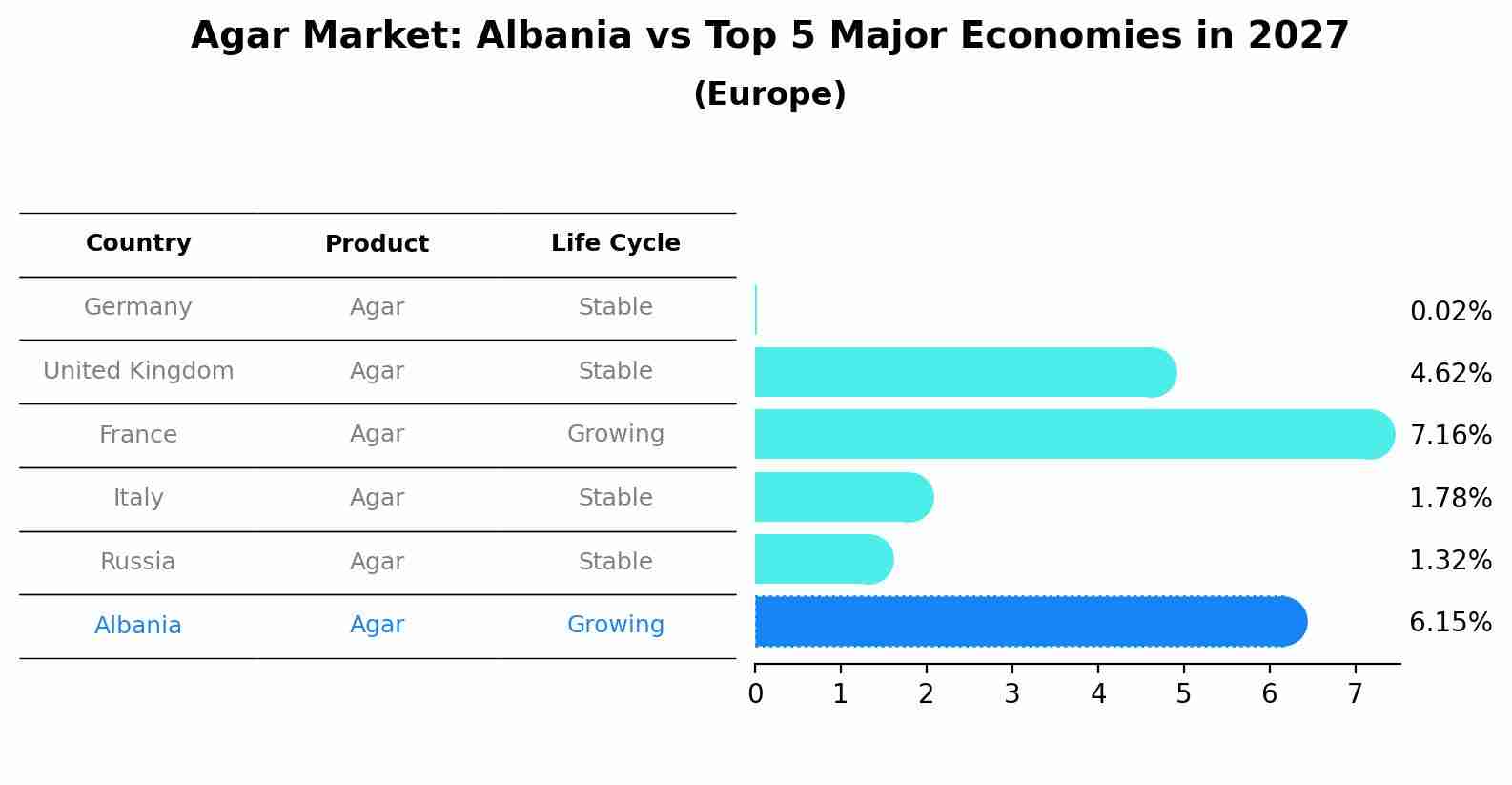 Agar Market: Albania vs Top 5 Major Economies in 2027
(Europe)

| Country | Product | Life Cycle |
|---|---|---|
| Germany | Agar | Stable |
| United Kingdom | Agar | Stable |
| France | Agar | Growing |
| Italy | Agar | Stable |
| Russia | Agar | Stable |
| Albania | Agar | Growing |

0.02%
4.62%
7.16%
1.78%
1.32%
6.15%

0 1 2 3 4 5 6 7